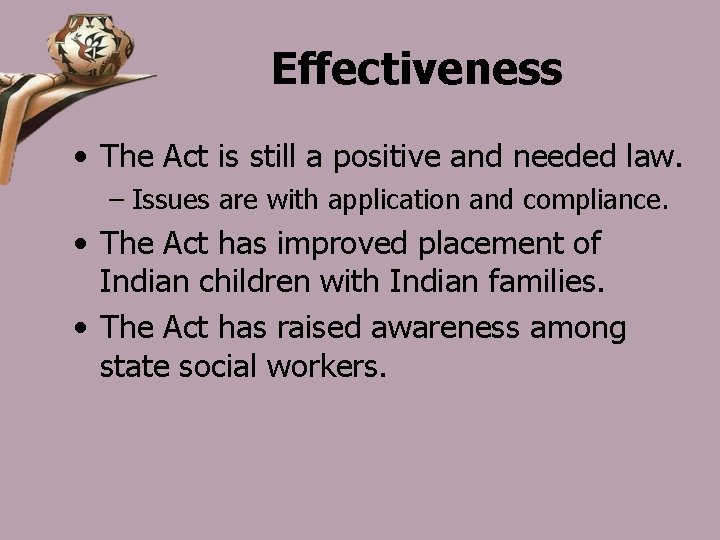 Effectiveness

• The Act is still a positive and needed law.
  – Issues are with application and compliance.
• The Act has improved placement of Indian children with Indian families.
• The Act has raised awareness among state social workers.